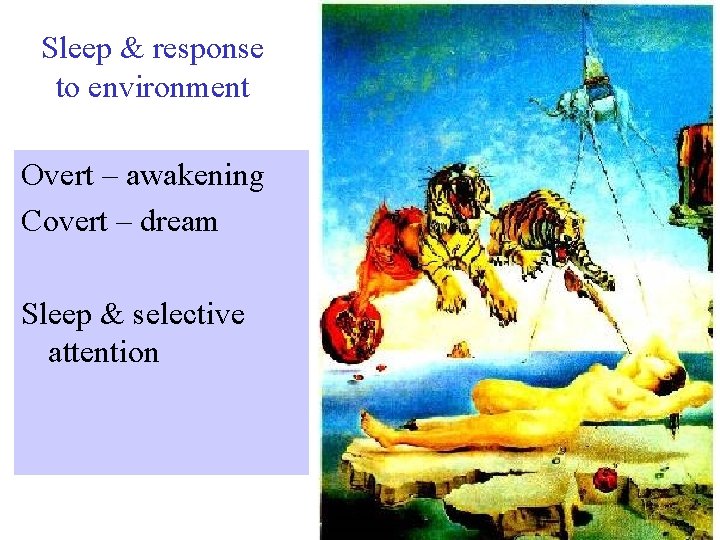 Sleep & response to environment

Overt – awakening
Covert – dream

Sleep & selective attention